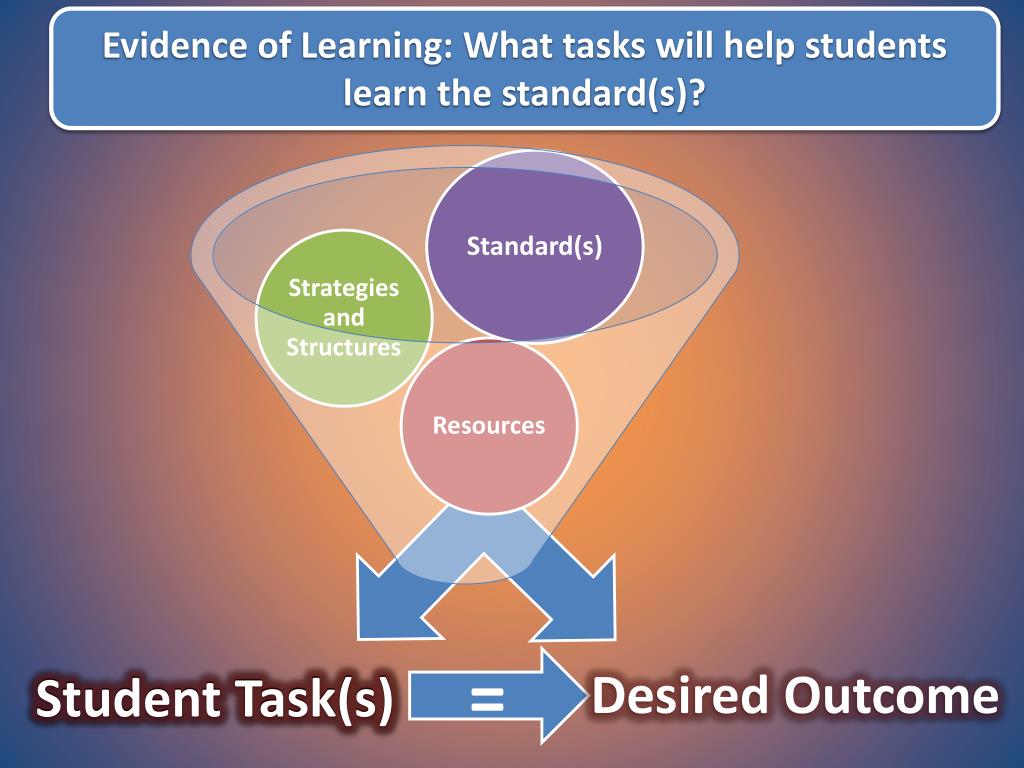 Evidence of Learning: What tasks will help students learn the standard(s)?

Standard(s)

Strategies and Structures

Resources

Student Task(s) = Desired Outcome